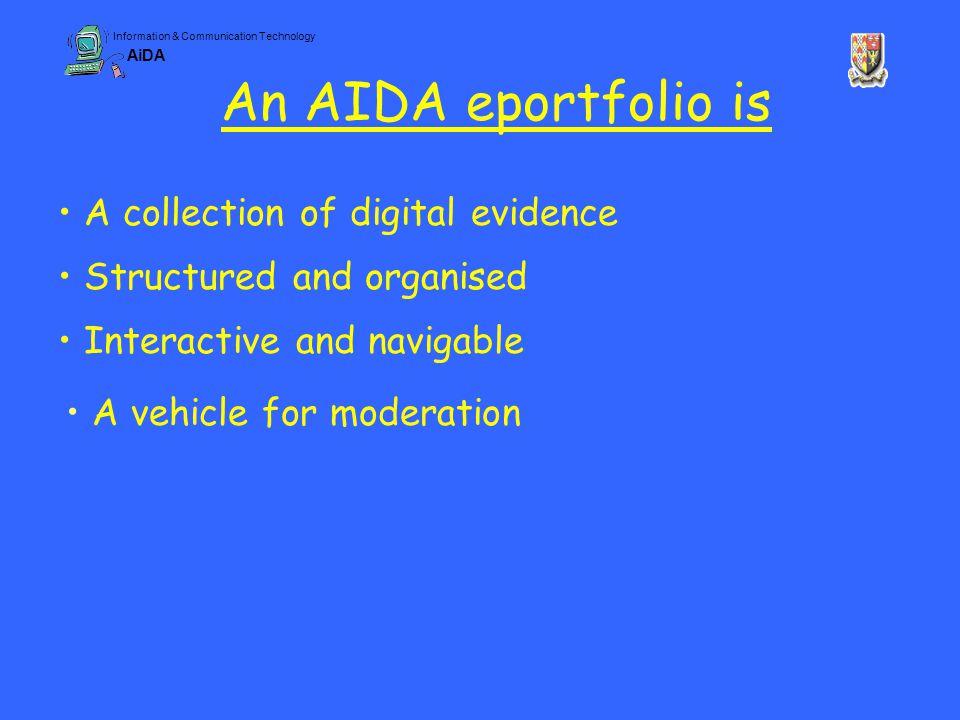 Information & Communication Technology
AiDA

An AIDA eportfolio is

• A collection of digital evidence

• Structured and organised

• Interactive and navigable

• A vehicle for moderation